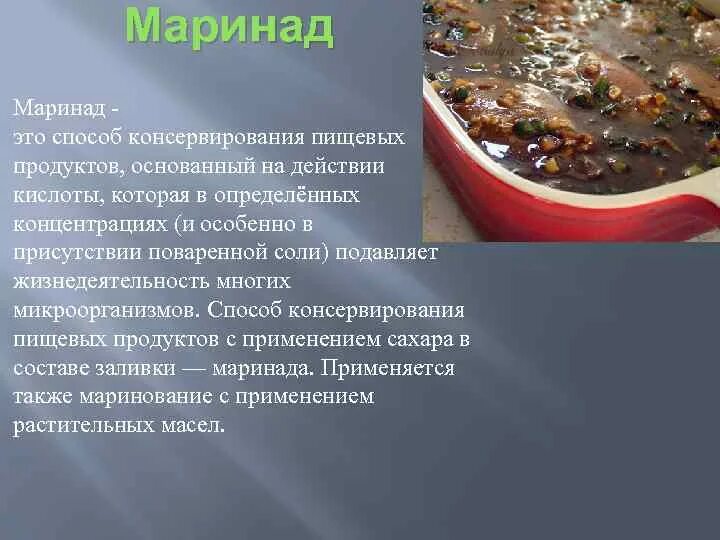 Маринад

Маринад -
это способ консервирования пищевых продуктов, основанный на действии кислоты, которая в определённых концентрациях (и особенно в присутствии поваренной соли) подавляет жизнедеятельность многих микроорганизмов. Способ консервирования пищевых продуктов с применением сахара в составе заливки — маринада. Применяется также маринование с применением растительных масел.